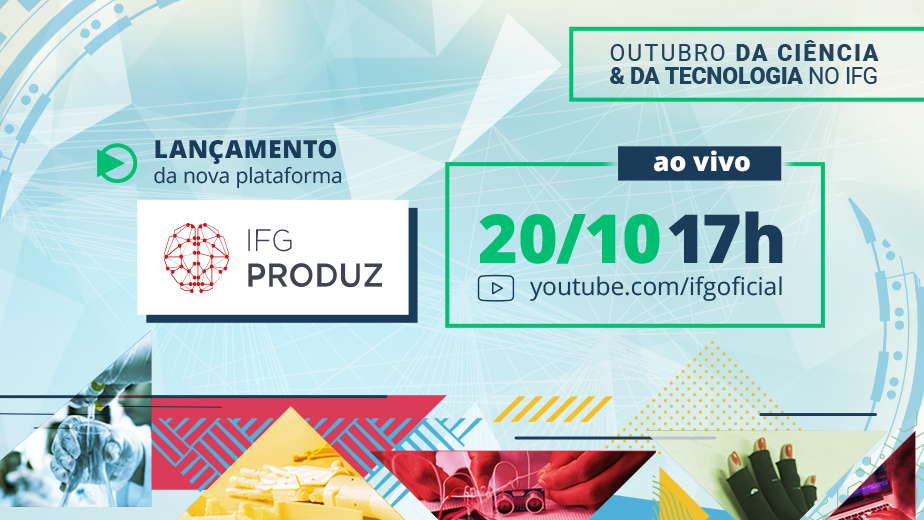 OUTUBRO DA CIÊNCIA & DA TECNOLOGIA NO IFG

LANÇAMENTO da nova plataforma

IFG PRODUZ

ao vivo

20/10 17h

youtube.com/ifgoficial